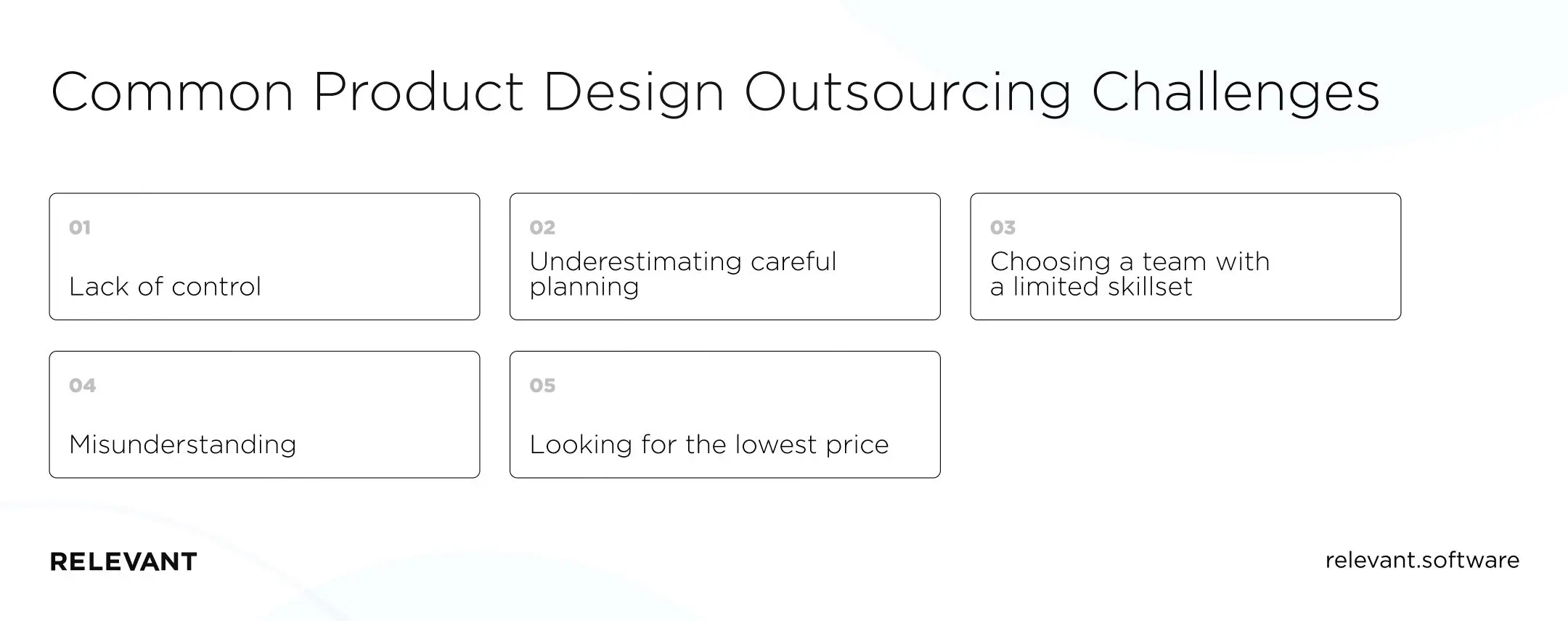 Common Product Design Outsourcing Challenges

01

Lack of control

02

Underestimating careful planning

03

Choosing a team with a limited skillset

04

Misunderstanding

05

Looking for the lowest price

RELEVANT

relevant.software